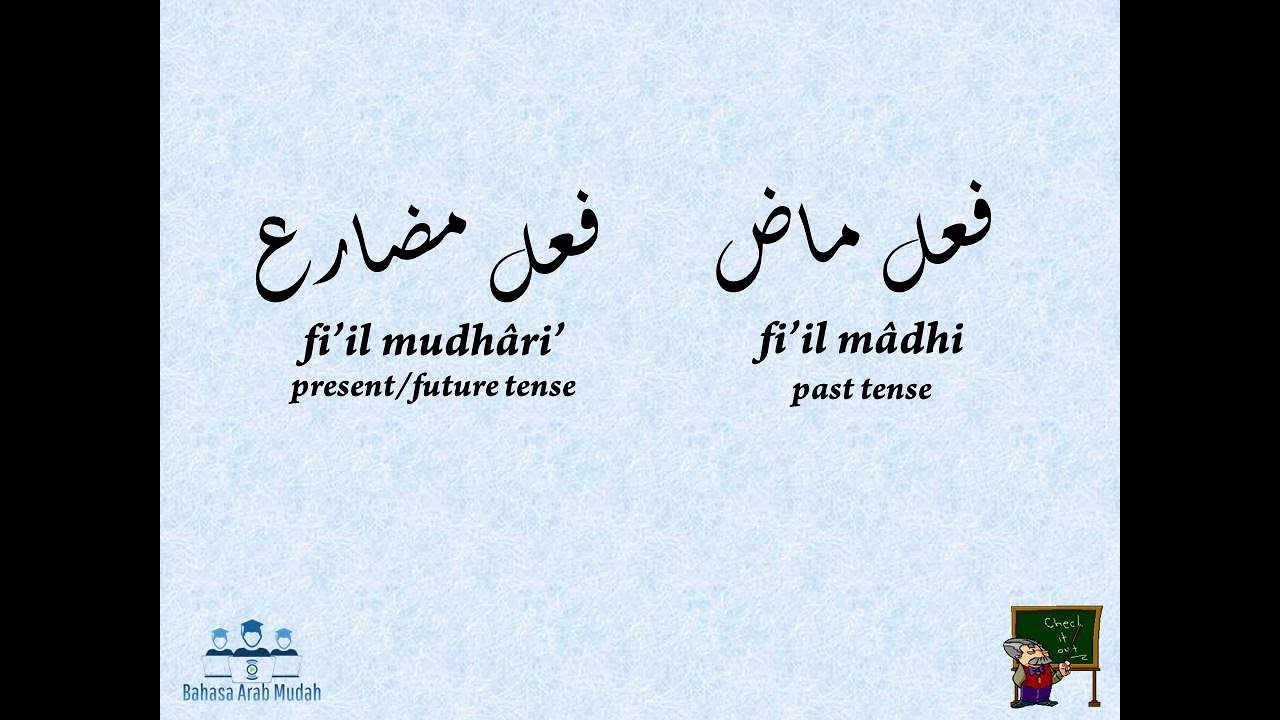 فعل ماض
fi'il mâdhi
past tense

فعل مضارع
fi'il mudhâri'
present/future tense

Bahasa Arab Mudah

Check it out